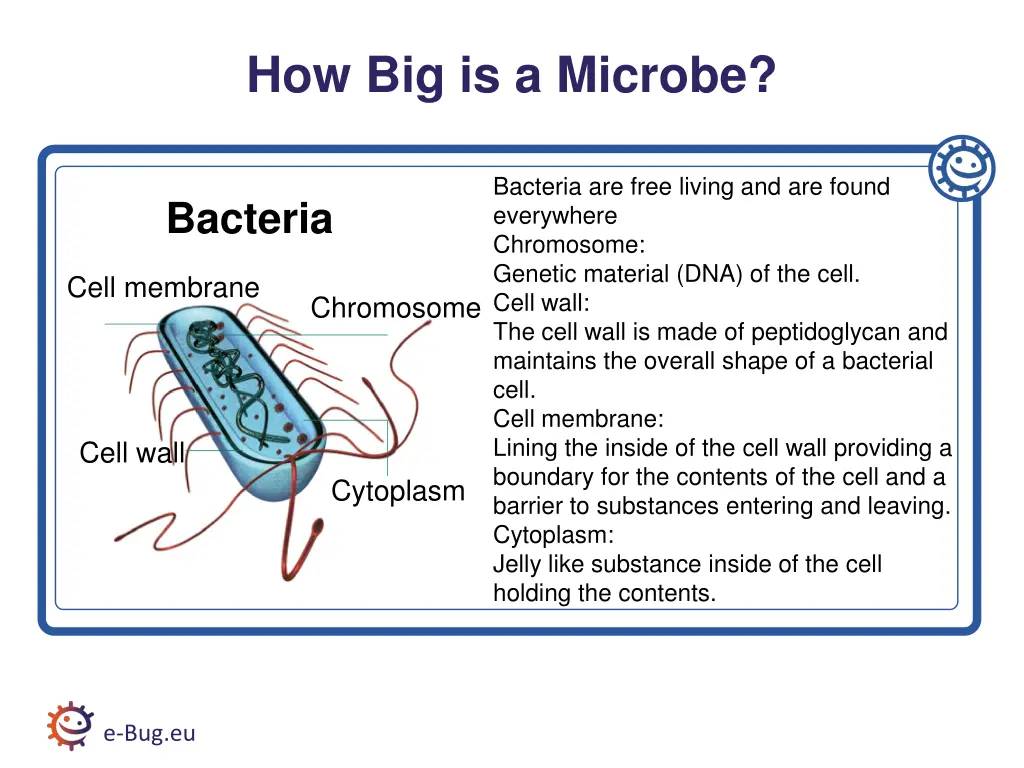 How Big is a Microbe?

Bacteria

Cell membrane

Chromosome

Cell wall

Cytoplasm

Bacteria are free living and are found everywhere
Chromosome:
Genetic material (DNA) of the cell.
Cell wall:
The cell wall is made of peptidoglycan and maintains the overall shape of a bacterial cell.
Cell membrane:
Lining the inside of the cell wall providing a boundary for the contents of the cell and a barrier to substances entering and leaving.
Cytoplasm:
Jelly like substance inside of the cell holding the contents.

e-Bug.eu